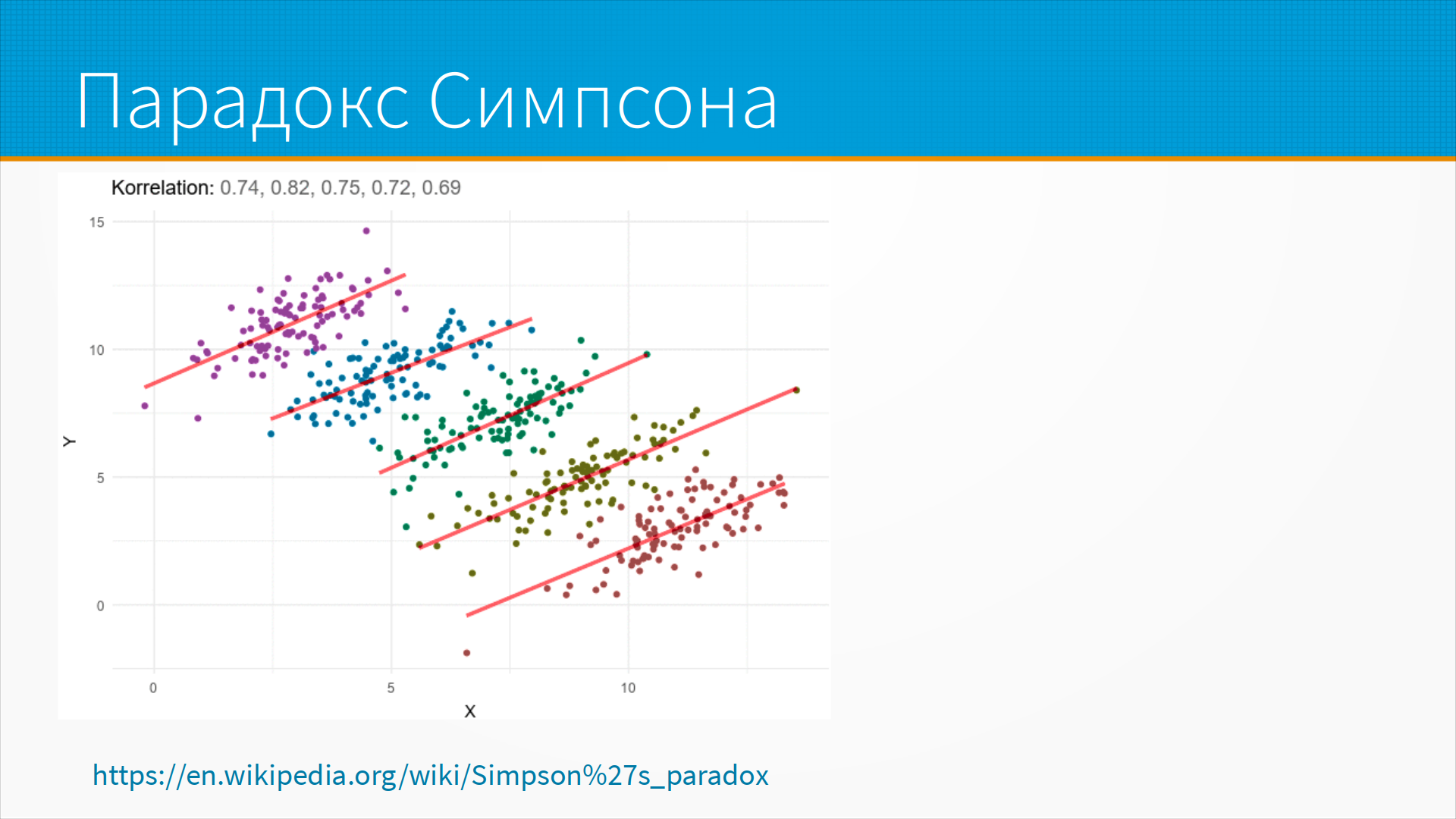 Парадокс Симпсона

Korrelation: 0.74, 0.82, 0.75, 0.72, 0.69

15
10
5
0
Y
0
5
10
X

https://en.wikipedia.org/wiki/Simpson%27s_paradox